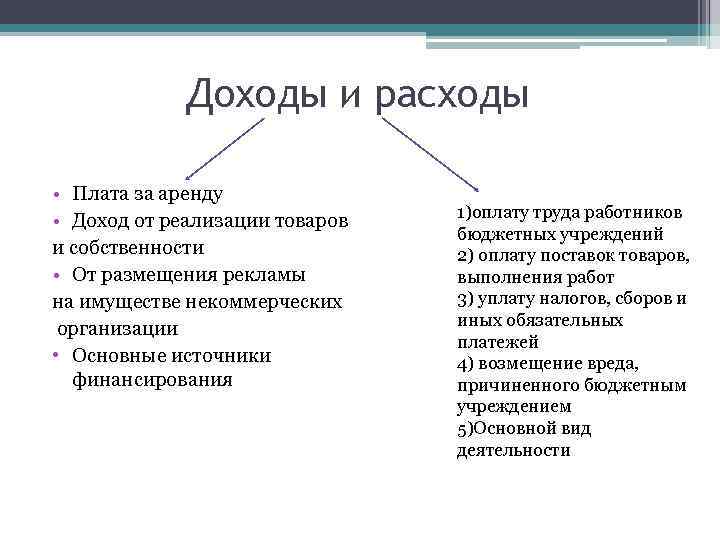 Доходы и расходы

• Плата за аренду
• Доход от реализации товаров и собственности
• От размещения рекламы на имуществе некоммерческих организации
• Основные источники финансирования

1)оплату труда работников бюджетных учреждений
2) оплату поставок товаров, выполнения работ
3) уплату налогов, сборов и иных обязательных платежей
4) возмещение вреда, причиненного бюджетным учреждением
5)Основной вид деятельности